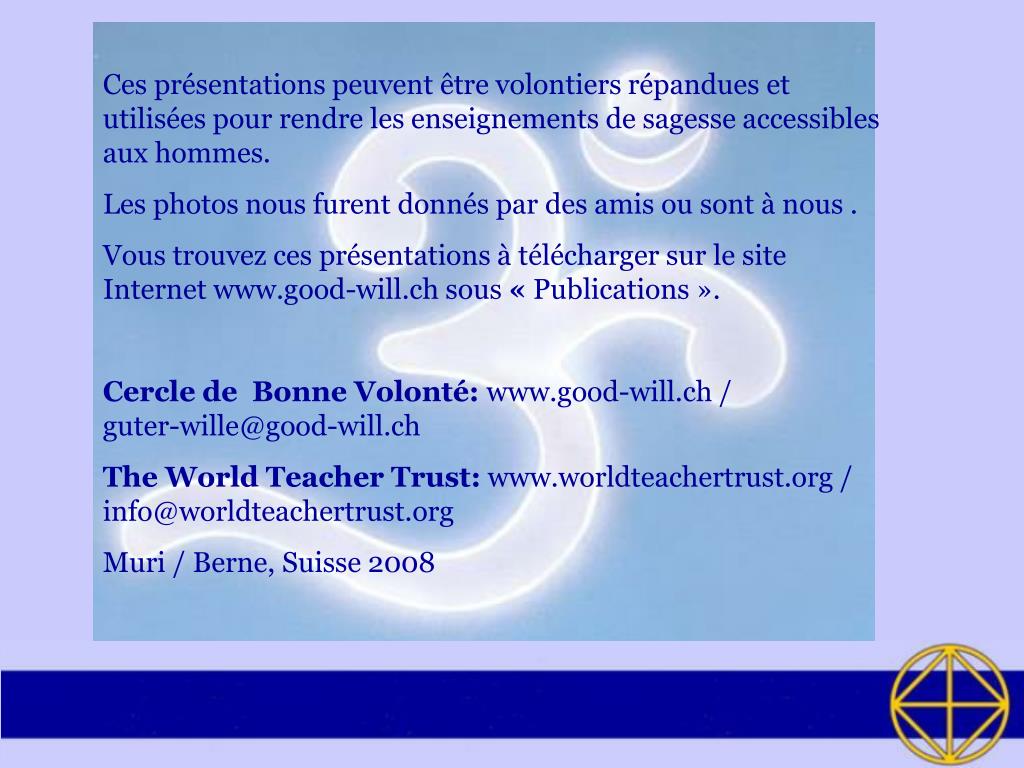 Ces présentations peuvent être volontiers répandues et utilisées pour rendre les enseignements de sagesse accessibles aux hommes.

Les photos nous furent donnés par des amis ou sont à nous .

Vous trouvez ces présentations à télécharger sur le site Internet www.good-will.ch sous « Publications ».

Cercle de Bonne Volonté: www.good-will.ch / guter-wille@good-will.ch

The World Teacher Trust: www.worldteachertrust.org / info@worldteachertrust.org

Muri / Berne, Suisse 2008